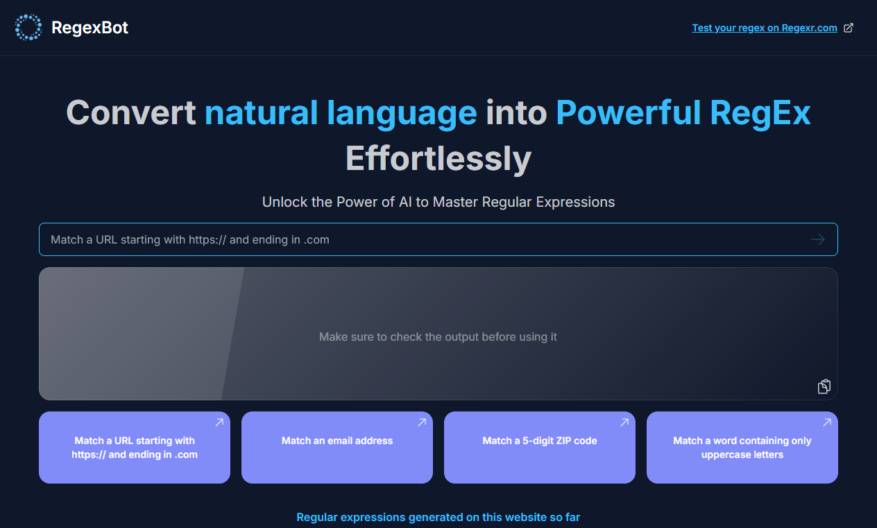 RegexBot

Test your regex on Regexr.com

Convert natural language into Powerful RegEx Effortlessly

Unlock the Power of AI to Master Regular Expressions

Match a URL starting with https:// and ending in .com

Make sure to check the output before using it

Match a URL starting with https:// and ending in .com

Match an email address

Match a 5-digit ZIP code

Match a word containing only uppercase letters

Regular expressions generated on this website so far